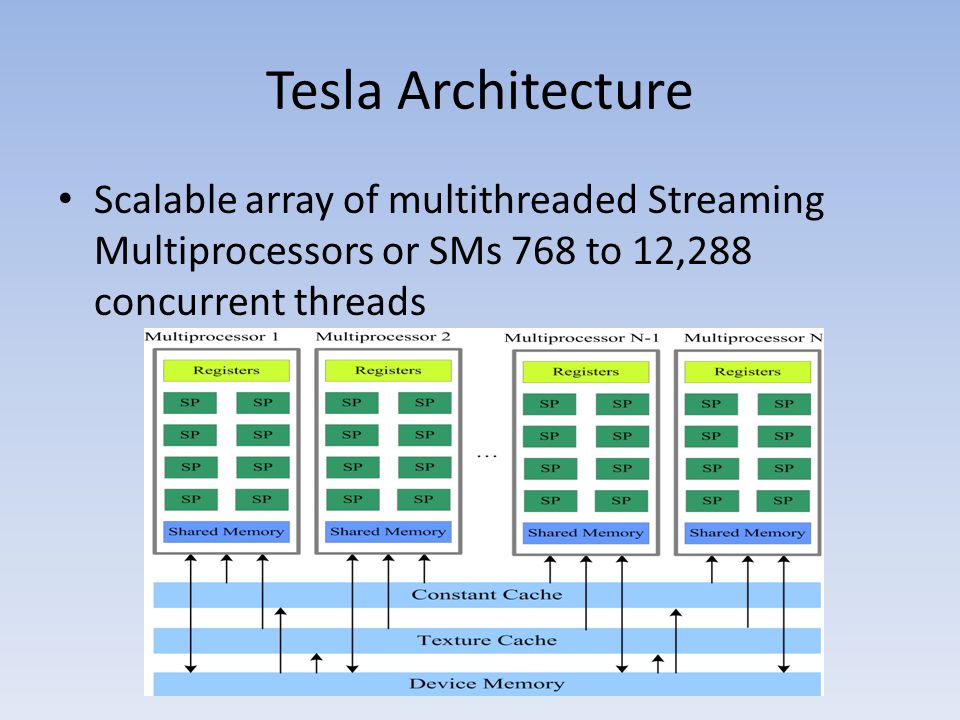 Tesla Architecture

• Scalable array of multithreaded Streaming Multiprocessors or SMs 768 to 12,288 concurrent threads

Multiprocessor 1
Registers
SP SP
SP SP
SP SP
SP SP
Shared Memory

Multiprocessor 2
Registers
SP SP
SP SP
SP SP
SP SP
Shared Memory

...

Multiprocessor N-1
Registers
SP SP
SP SP
SP SP
SP SP
Shared Memory

Multiprocessor N
Registers
SP SP
SP SP
SP SP
SP SP
Shared Memory

Constant Cache
Texture Cache
Device Memory